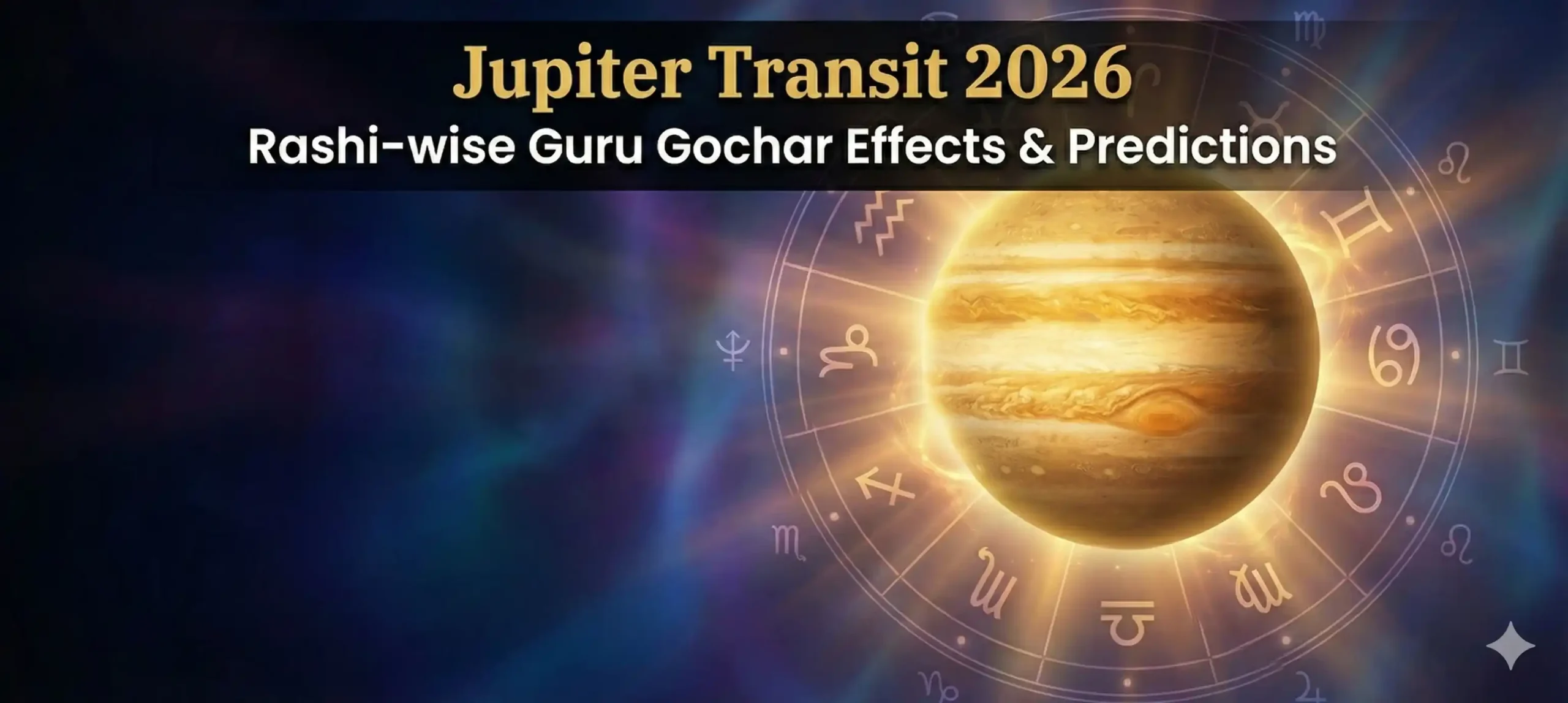 Jupiter Transit 2026
Rashi-wise Guru Gochar Effects & Predictions